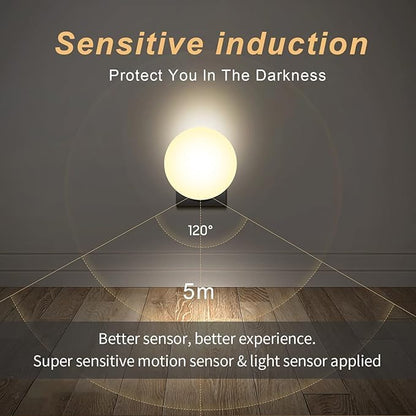 Sensitive induction
Protect You In The Darkness

120°

5m

Better sensor, better experience.
Super sensitive motion sensor & light sensor applied